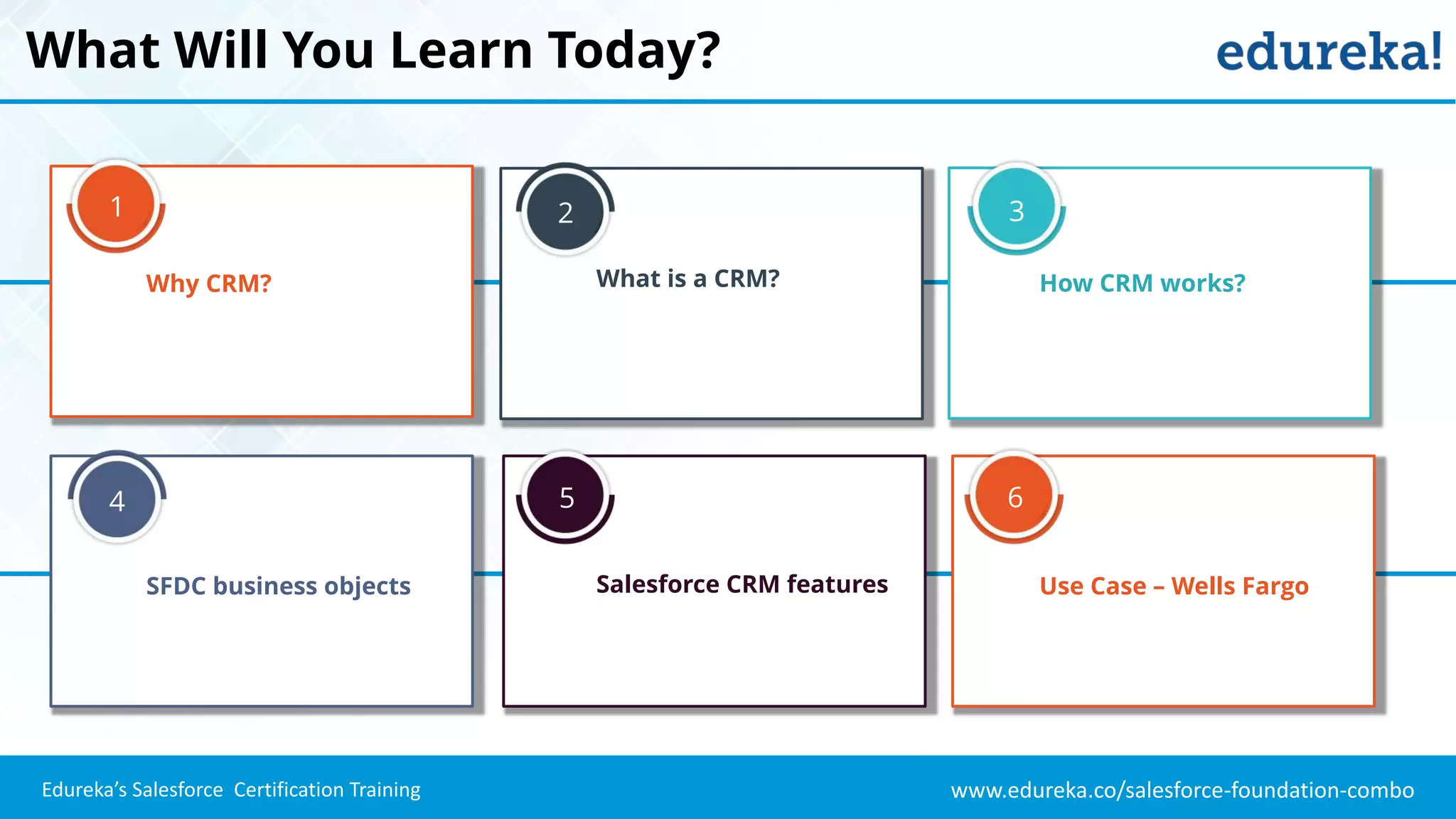 What Will You Learn Today?

edureka!

1

Why CRM?

2

What is a CRM?

3

How CRM works?

4

SFDC business objects

5

Salesforce CRM features

6

Use Case – Wells Fargo

Edureka's Salesforce Certification Training

www.edureka.co/salesforce-foundation-combo